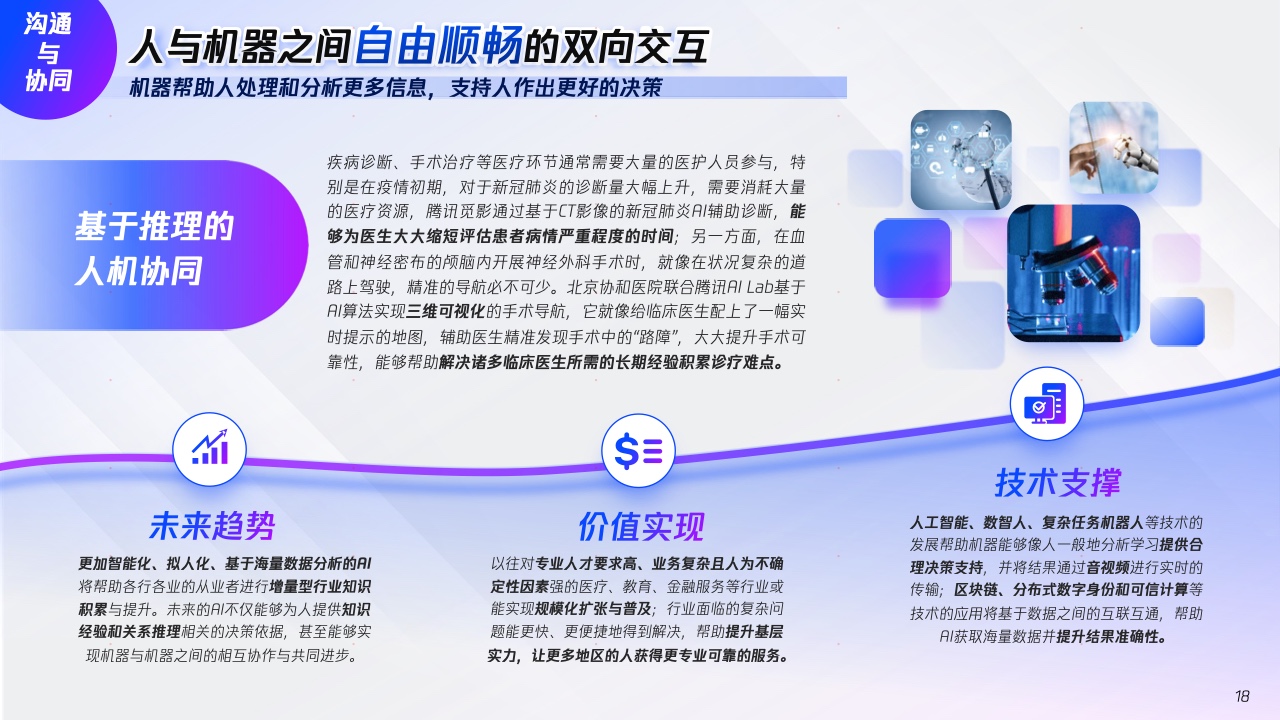 沟通与协同

人与机器之间自由顺畅的双向交互

机器帮助人处理和分析更多信息，支持人作出更好的决策

基于推理的人机协同

疾病诊断、手术治疗等医疗环节通常需要大量的医护人员参与，特别是在疫情初期，对于新冠肺炎的诊断量大幅上升，需要消耗大量的医疗资源，腾讯觅影通过基于CT影像的新冠肺炎AI辅助诊断，能够为医生大大缩短评估患者病情严重程度的时间；另一方面，在血管和神经密布的颅脑内开展神经外科手术时，就像在状况复杂的道路上驾驶，精准的导航必不可少。北京协和医院联合腾讯AI Lab基于AI算法实现三维可视化的手术导航，它就像给临床医生配上了一幅实时提示的地图，辅助医生精准发现手术中的“路障”，大大提升手术可靠性，能够帮助解决诸多临床医生所需的长期经验积累诊疗难点。

未来趋势

更加智能化、拟人化、基于海量数据分析的AI将帮助各行各业的从业者进行增量型行业知识积累与提升。未来的AI不仅能够为人提供知识经验和关系推理相关的决策依据，甚至能够实现机器与机器之间的相互协作与共同进步。

价值实现

以往对专业人才要求高、业务复杂且人为不确定性因素强的医疗、教育、金融服务等行业或能实现规模化扩张与普及；行业面临的复杂问题能更快、更便捷地得到解决，帮助提升基层实力，让更多地区的人获得更专业可靠的服务。

技术支撑

人工智能、数智人、复杂任务机器人等技术的发展帮助机器能够像人一般地分析学习提供合理决策支持，并将结果通过音视频进行实时的传输；区块链、分布式数字身份和可信计算等技术的应用将基于数据之间的互联互通，帮助AI获取海量数据并提升结果准确性。

18